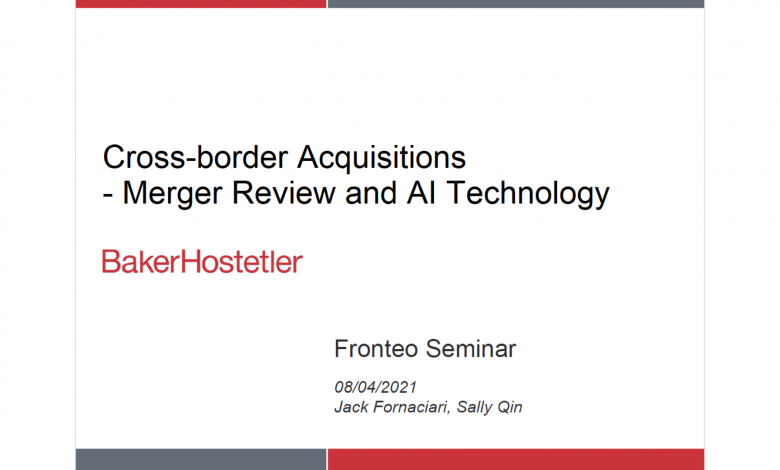 Cross-border Acquisitions
- Merger Review and AI Technology

BakerHostetler

Fronteo Seminar

08/04/2021
Jack Fornaciari, Sally Qin